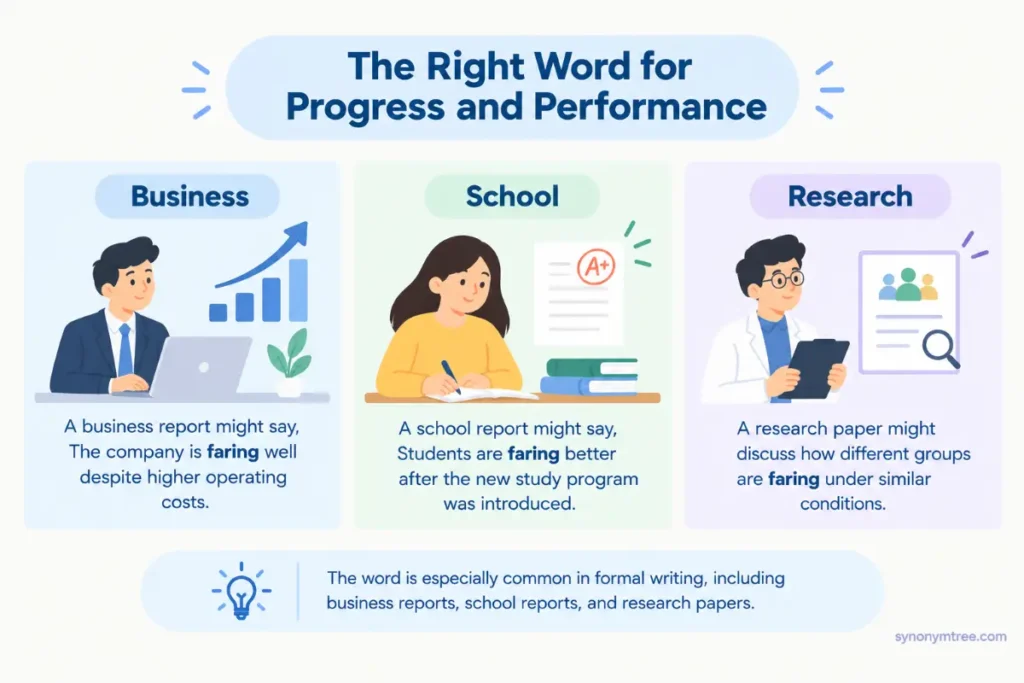 The Right Word for Progress and Performance

Business

A business report might say, The company is faring well despite higher operating costs.

School

A+

A school report might say, Students are faring better after the new study program was introduced.

Research

A research paper might discuss how different groups are faring under similar conditions.

The word is especially common in formal writing, including business reports, school reports, and research papers.

synonymtree.com